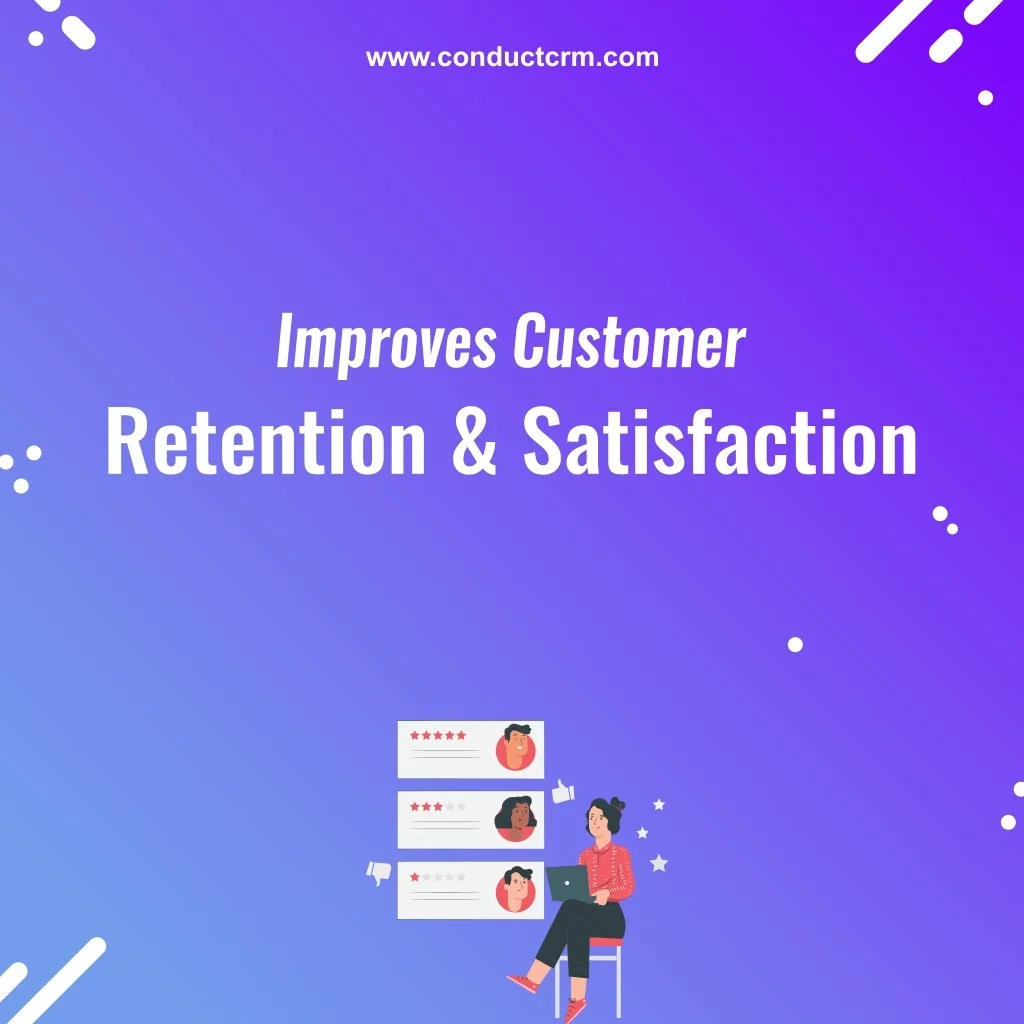 www.conductcrm.com

Improves Customer
Retention & Satisfaction